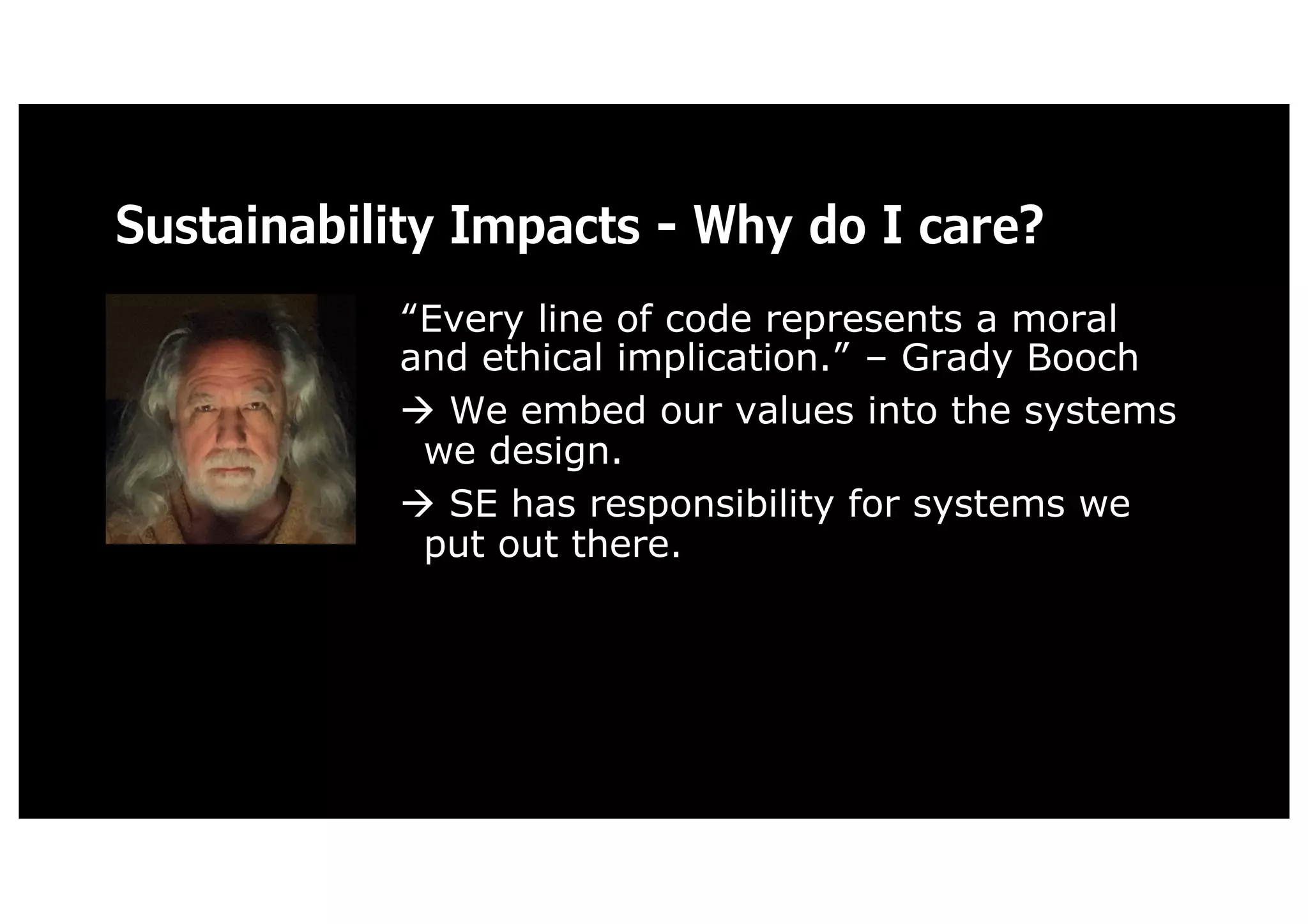 Sustainability Impacts - Why do I care?

“Every line of code represents a moral and ethical implication.” – Grady Booch

→ We embed our values into the systems we design.

→ SE has responsibility for systems we put out there.